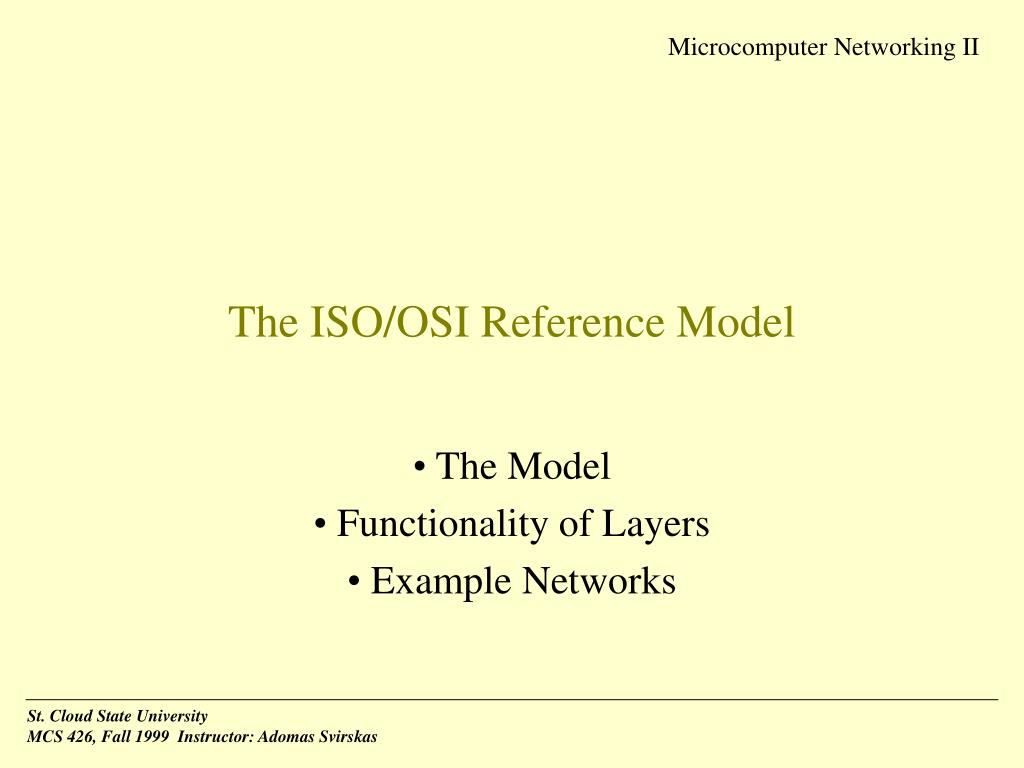 Microcomputer Networking II

The ISO/OSI Reference Model

• The Model
• Functionality of Layers
• Example Networks

St. Cloud State University
MCS 426, Fall 1999 Instructor: Adomas Svirskas